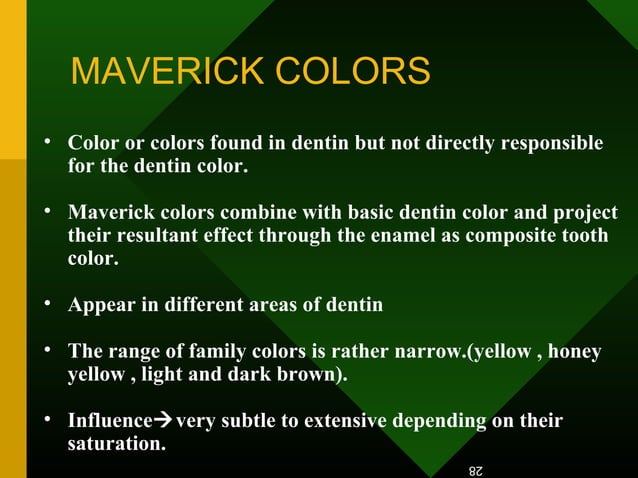 MAVERICK COLORS

• Color or colors found in dentin but not directly responsible for the dentin color.

• Maverick colors combine with basic dentin color and project their resultant effect through the enamel as composite tooth color.

• Appear in different areas of dentin

• The range of family colors is rather narrow.(yellow , honey yellow , light and dark brown).

• Influence→very subtle to extensive depending on their saturation.

28